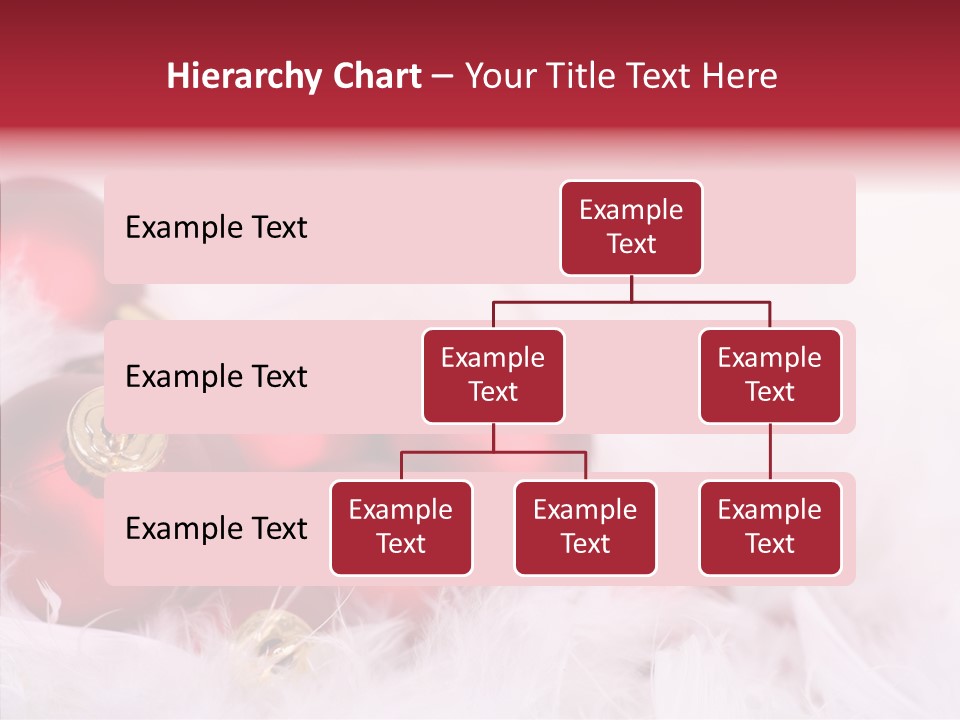 Hierarchy Chart – Your Title Text Here

Example Text

Example Text

Example Text

Example Text

Example Text

Example Text

Example Text

Example Text

Example Text